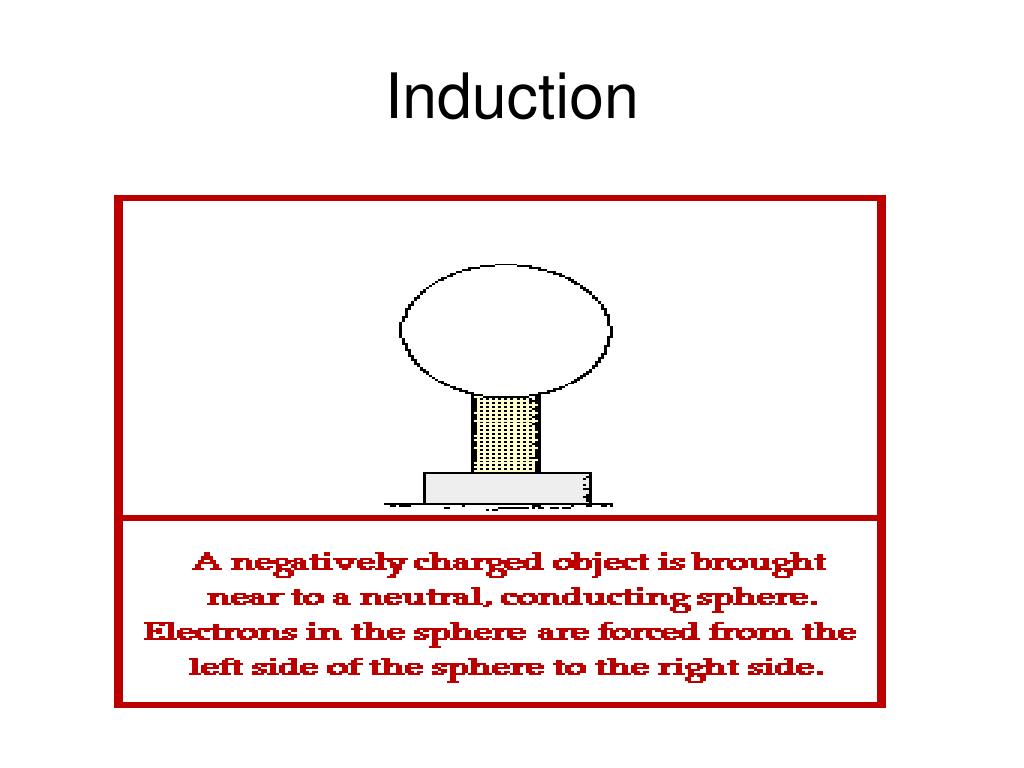 Induction

A negatively charged object is brought near to a neutral, conducting sphere. Electrons in the sphere are forced from the left side of the sphere to the right side.